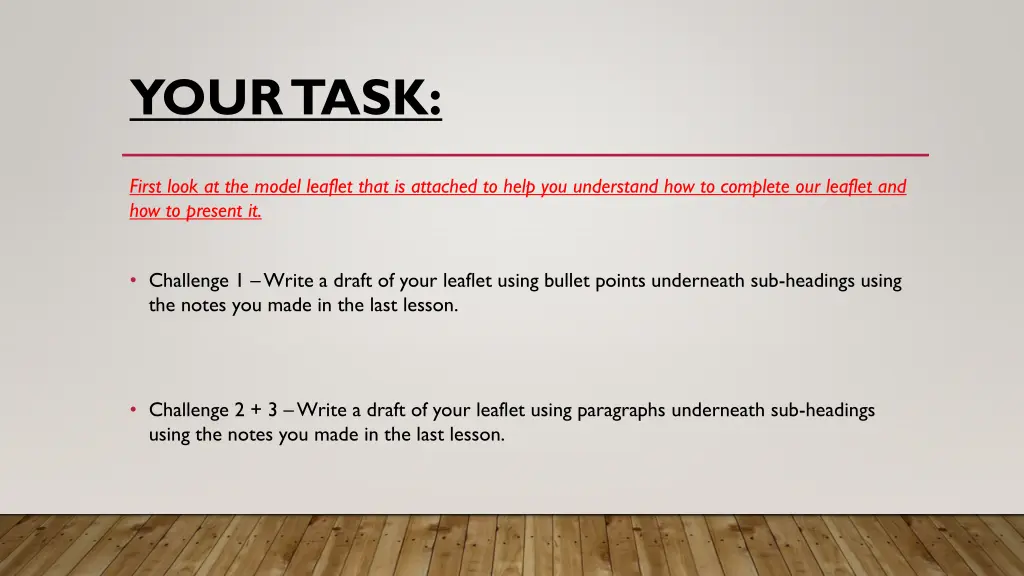 YOUR TASK:

First look at the model leaflet that is attached to help you understand how to complete our leaflet and how to present it.

• Challenge 1 – Write a draft of your leaflet using bullet points underneath sub-headings using the notes you made in the last lesson.

• Challenge 2 + 3 – Write a draft of your leaflet using paragraphs underneath sub-headings using the notes you made in the last lesson.